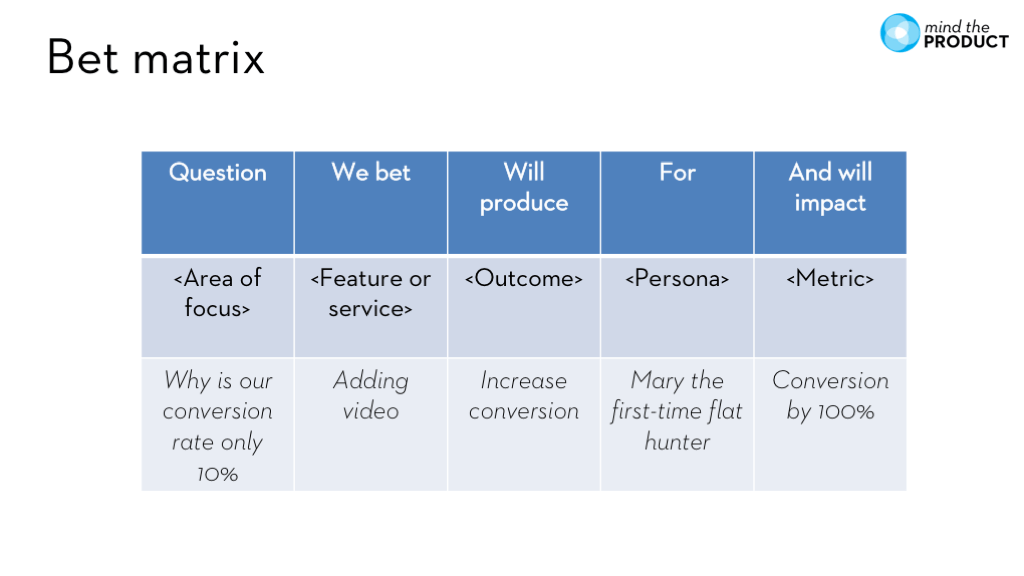 Bet matrix

mind the PRODUCT

| Question | We bet | Will produce | For | And will impact |
|---|---|---|---|---|
| <Area of focus> | <Feature or service> | <Outcome> | <Persona> | <Metric> |
| Why is our conversion rate only 10% | Adding video | Increase conversion | Mary the first-time flat hunter | Conversion by 100% |